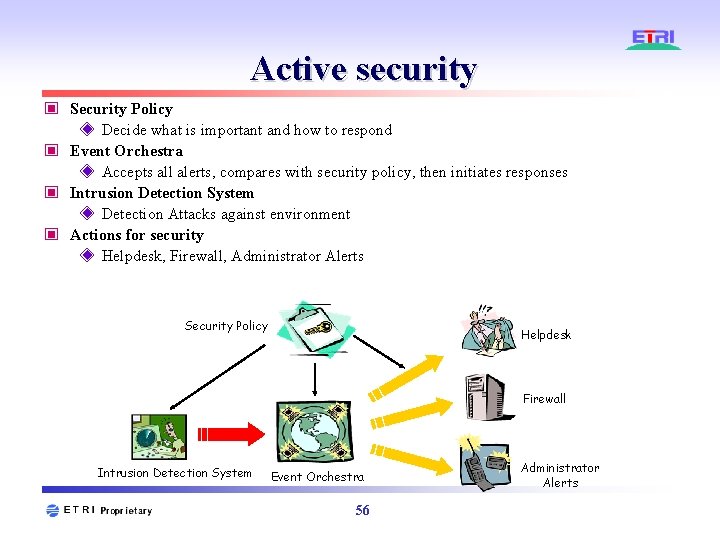 ETRI

Active security

Security Policy
Decide what is important and how to respond
Event Orchestra
Accepts all alerts, compares with security policy, then initiates responses
Intrusion Detection System
Detection Attacks against environment
Actions for security
Helpdesk, Firewall, Administrator Alerts

Security Policy

Helpdesk

Firewall

Intrusion Detection System

Event Orchestra

Administrator Alerts

ETRI Proprietary

56